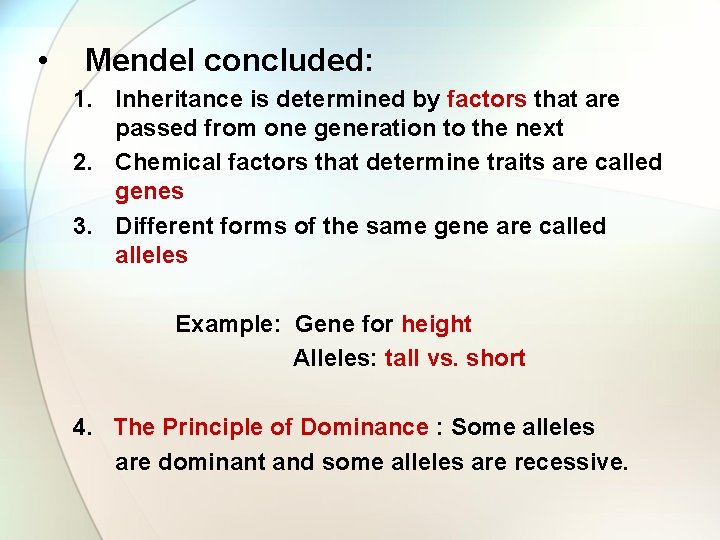 • Mendel concluded:

1. Inheritance is determined by factors that are passed from one generation to the next
2. Chemical factors that determine traits are called genes
3. Different forms of the same gene are called alleles

Example: Gene for height
Alleles: tall vs. short

4. The Principle of Dominance : Some alleles are dominant and some alleles are recessive.